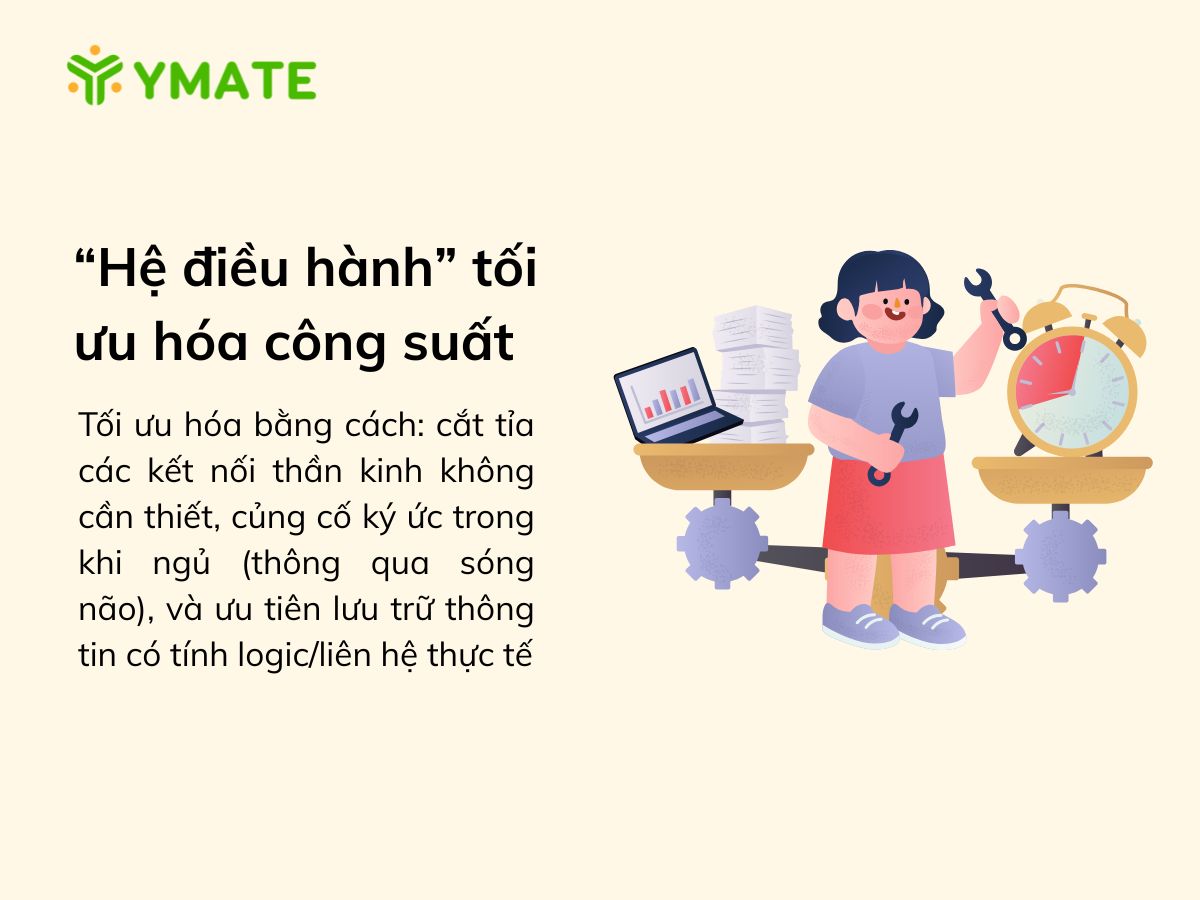 YMATE

“Hệ điều hành” tối ưu hóa công suất

Tối ưu hóa bằng cách: cắt tỉa các kết nối thần kinh không cần thiết, củng cố ký ức trong khi ngủ (thông qua sóng não), và ưu tiên lưu trữ thông tin có tính logic/liên hệ thực tế